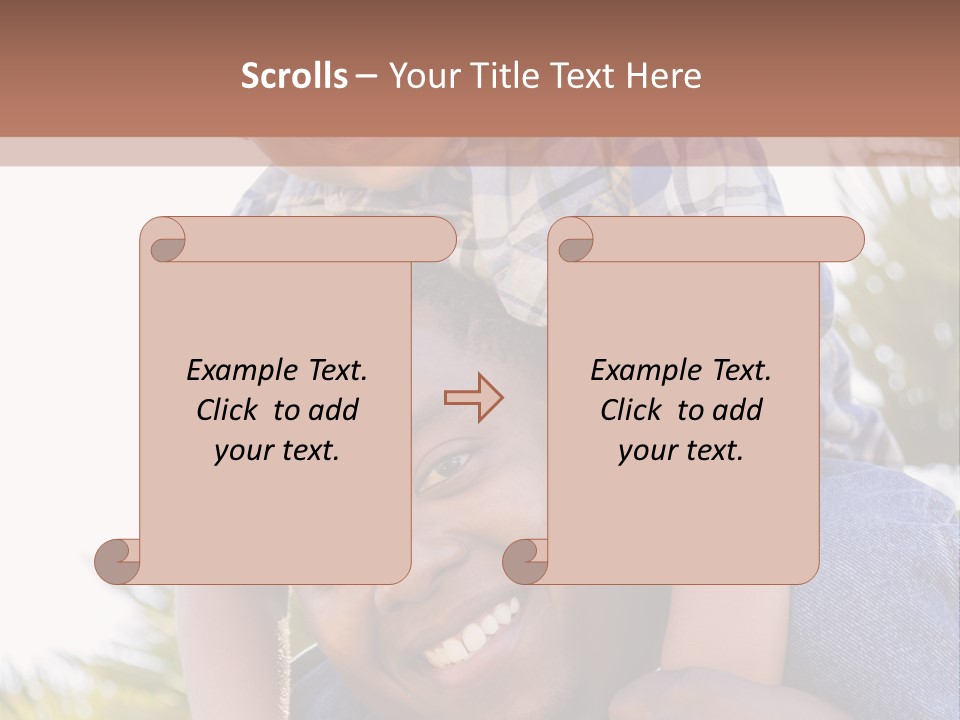 Scrolls – Your Title Text Here

Example Text. Click to add your text.

Example Text. Click to add your text.